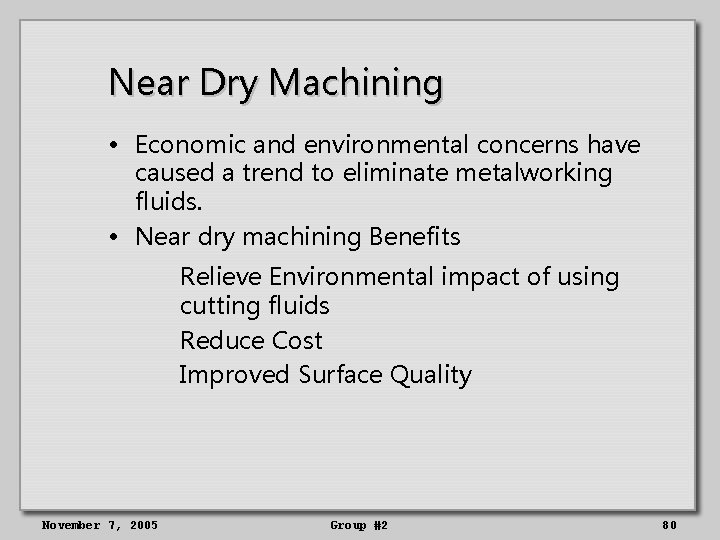 Near Dry Machining

• Economic and environmental concerns have caused a trend to eliminate metalworking fluids.

• Near dry machining Benefits

Relieve Environmental impact of using cutting fluids

Reduce Cost

Improved Surface Quality

November 7, 2005

Group #2

80